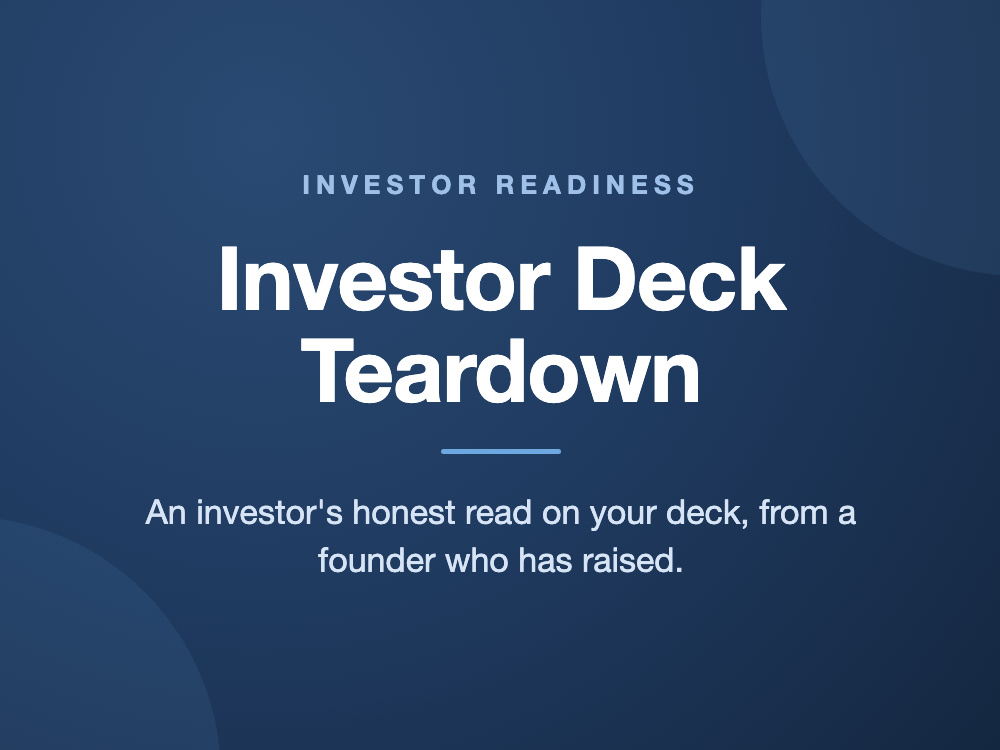 INVESTOR READINESS

Investor Deck Teardown

An investor's honest read on your deck, from a founder who has raised.